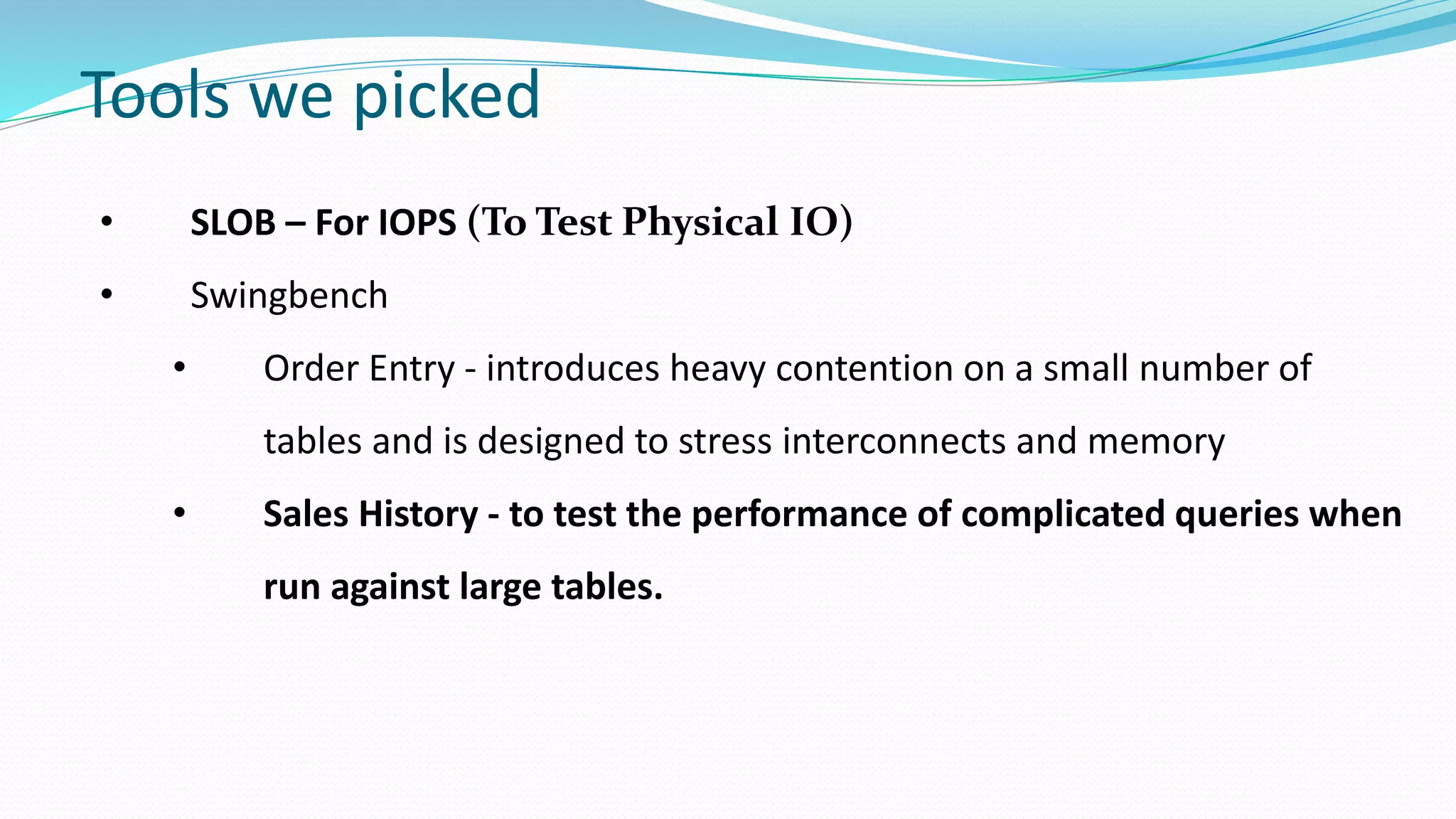 Tools we picked

• SLOB – For IOPS (To Test Physical IO)
• Swingbench
  • Order Entry - introduces heavy contention on a small number of tables and is designed to stress interconnects and memory
  • Sales History - to test the performance of complicated queries when run against large tables.